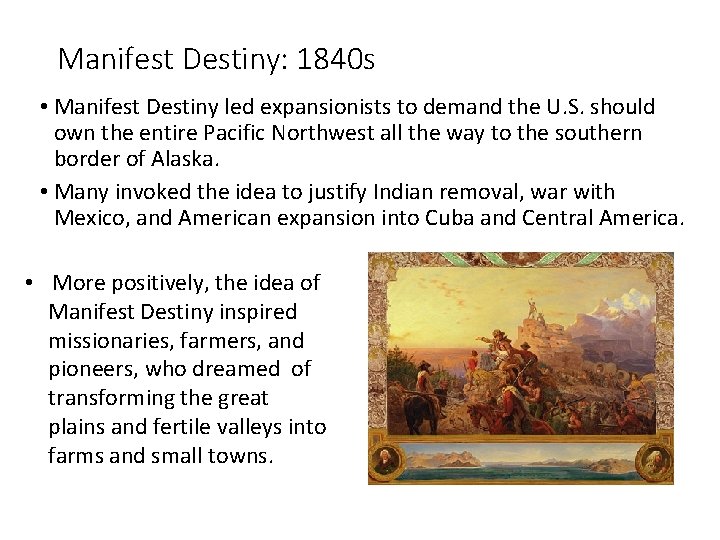 Manifest Destiny: 1840s

• Manifest Destiny led expansionists to demand the U.S. should own the entire Pacific Northwest all the way to the southern border of Alaska.

• Many invoked the idea to justify Indian removal, war with Mexico, and American expansion into Cuba and Central America.

• More positively, the idea of Manifest Destiny inspired missionaries, farmers, and pioneers, who dreamed of transforming the great plains and fertile valleys into farms and small towns.